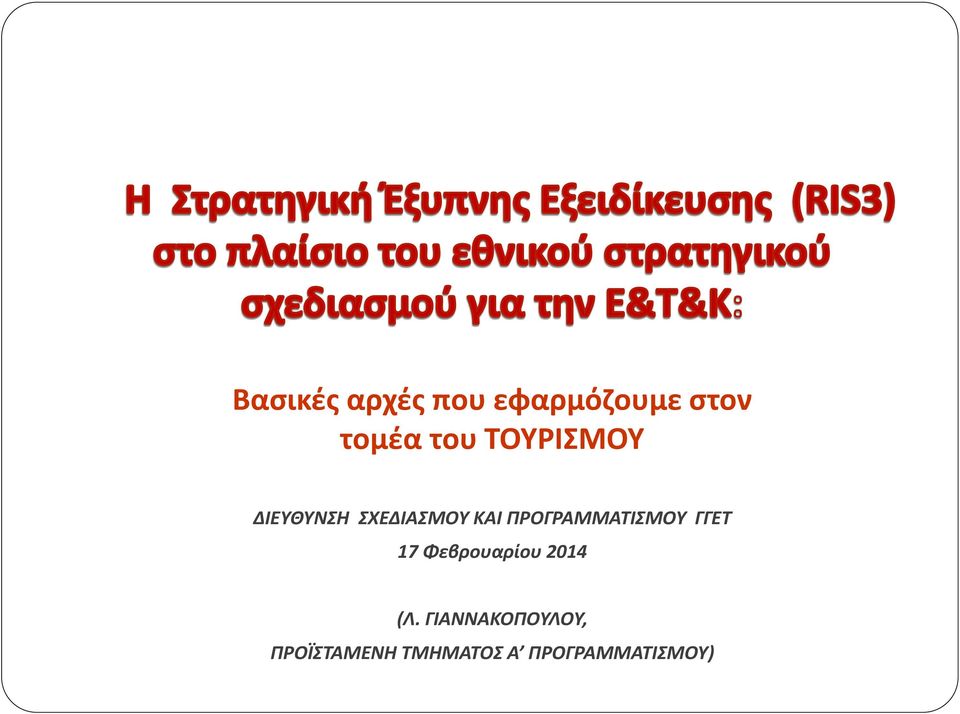 Η Στρατηγική Έξυπνης Εξειδίκευσης (RIS3) στο πλαίσιο του εθνικού στρατηγικού σχεδιασμού για την Ε&Τ&Κ:

Βασικές αρχές που εφαρμόζουμε στον τομέα του ΤΟΥΡΙΣΜΟΥ

ΔΙΕΥΘΥΝΣΗ ΣΧΕΔΙΑΣΜΟΥ ΚΑΙ ΠΡΟΓΡΑΜΜΑΤΙΣΜΟΥ ΓΓΕΤ

17 Φεβρουαρίου 2014

(Λ. ΓΙΑΝΝΑΚΟΠΟΥΛΟΥ, ΠΡΟΪΣΤΑΜΕΝΗ ΤΜΗΜΑΤΟΣ Α' ΠΡΟΓΡΑΜΜΑΤΙΣΜΟΥ)